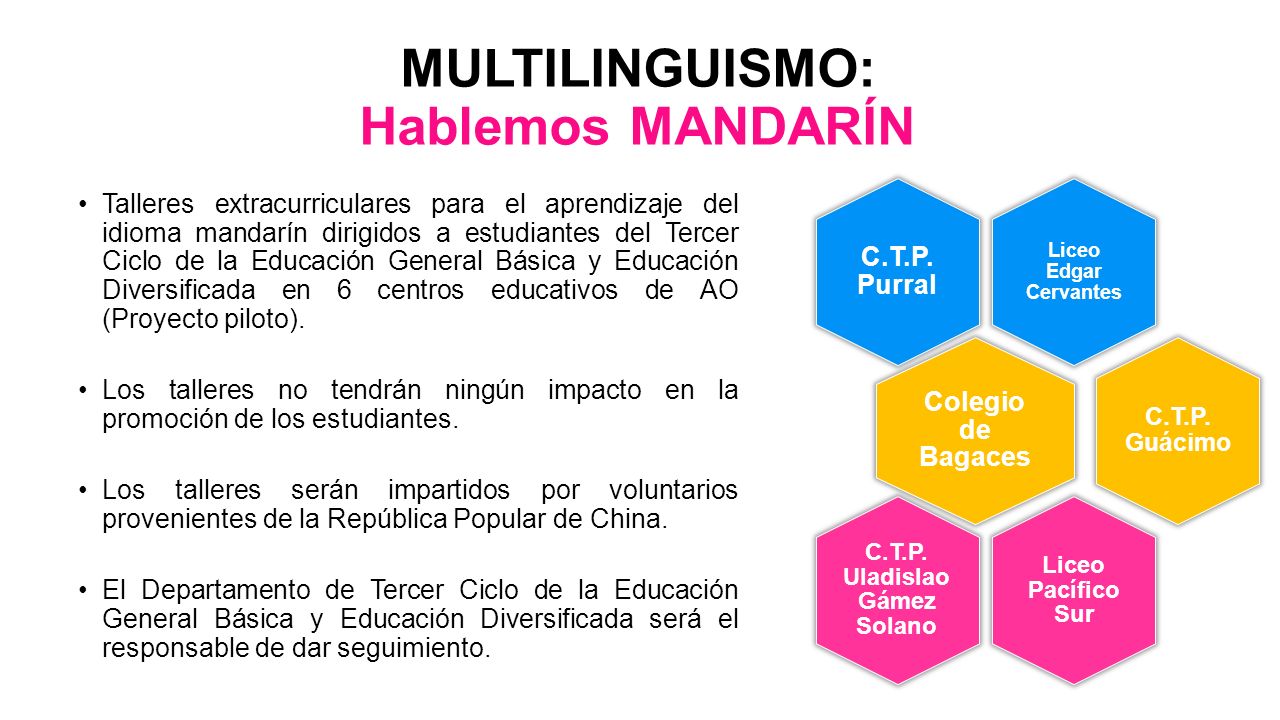 MULTILINGUISMO:
Hablemos MANDARÍN

• Talleres extracurriculares para el aprendizaje del idioma mandarín dirigidos a estudiantes del Tercer Ciclo de la Educación General Básica y Educación Diversificada en 6 centros educativos de AO (Proyecto piloto).

• Los talleres no tendrán ningún impacto en la promoción de los estudiantes.

• Los talleres serán impartidos por voluntarios provenientes de la República Popular de China.

• El Departamento de Tercer Ciclo de la Educación General Básica y Educación Diversificada será el responsable de dar seguimiento.

C.T.P. Purral

Liceo Edgar Cervantes

Colegio de Bagaces

C.T.P. Guácimo

C.T.P. Uladislao Gámez Solano

Liceo Pacífico Sur